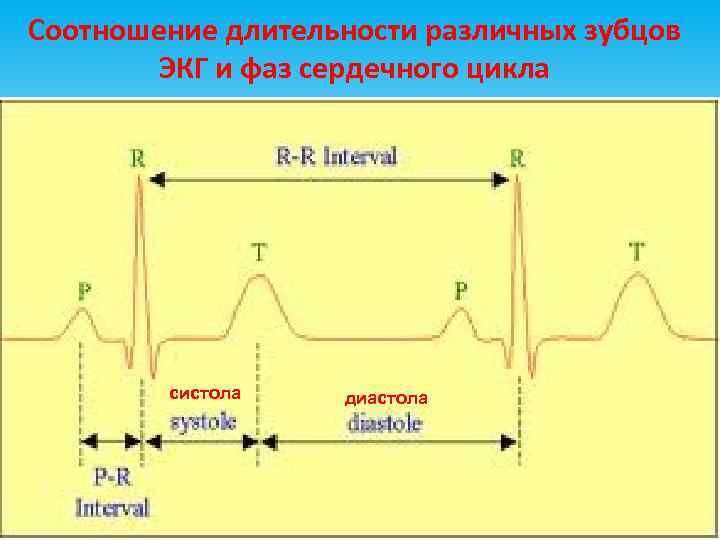 Соотношение длительности различных зубцов ЭКГ и фаз сердечного цикла

R

R-R Interval

R

T

T

P

P

систола
systole

диастола
diastole

P-R
Interval